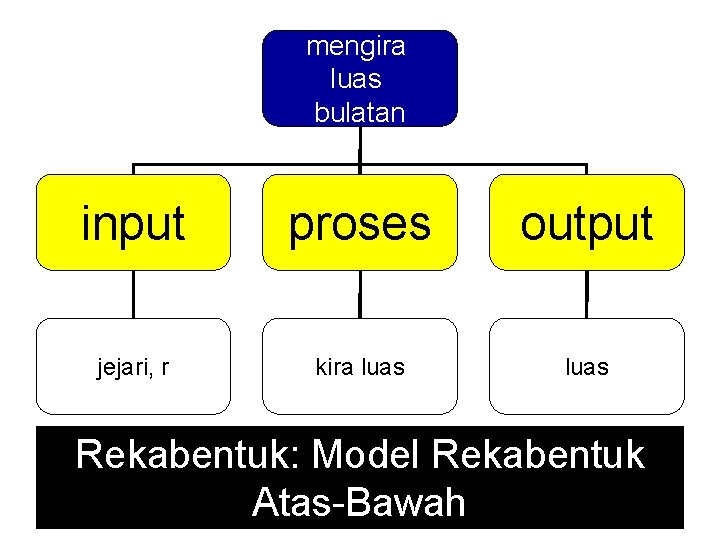 mengira luas bulatan

input

proses

output

jejari, r

kira luas

luas

Rekabentuk: Model Rekabentuk Atas-Bawah